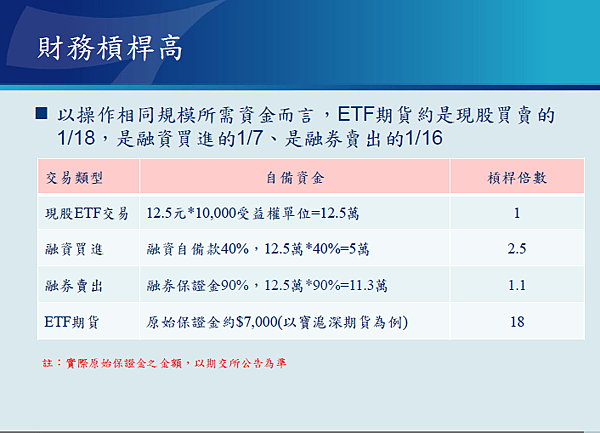 財務槓桿高

■ 以操作相同規模所需資金而言，ETF期貨約是現股買賣的1/18，是融資買進的1/7、是融券賣出的1/16

| 交易類型 | 自備資金 | 槓桿倍數 |
|---|---|---|
| 現股ETF交易 | 12.5元*10,000受益權單位=12.5萬 | 1 |
| 融資買進 | 融資自備款40%，12.5萬*40%=5萬 | 2.5 |
| 融券賣出 | 融券保證金90%，12.5萬*90%=11.3萬 | 1.1 |
| ETF期貨 | 原始保證金約$7,000(以寶滬深期貨為例) | 18 |

註：實際原始保證金之金額，以期交所公告為準